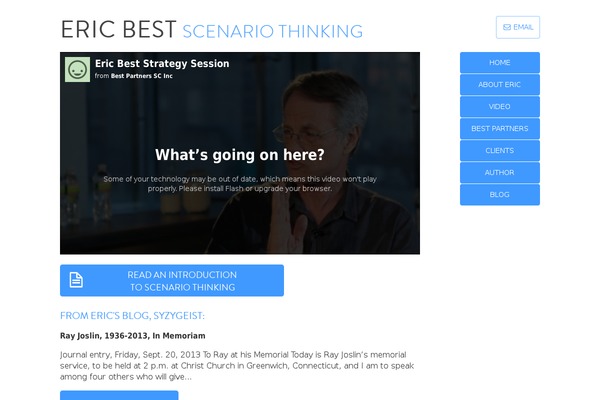 ERIC BEST SCENARIO THINKING

EMAIL

Eric Best Strategy Session
from Best Partners SC Inc

What's going on here?

Some of your technology may be out of date, which means this video won't play properly. Please install Flash or upgrade your browser.

HOME
ABOUT ERIC
VIDEO
BEST PARTNERS
CLIENTS
AUTHOR
BLOG

READ AN INTRODUCTION TO SCENARIO THINKING

FROM ERIC'S BLOG, SYZYGEIST:

Ray Joslin, 1936-2013, In Memoriam

Journal entry, Friday, Sept. 20, 2013 To Ray at his Memorial Today is Ray Joslin's memorial service, to be held at 2 p.m. at Christ Church in Greenwich, Connecticut, and I am to speak among four others who will give...